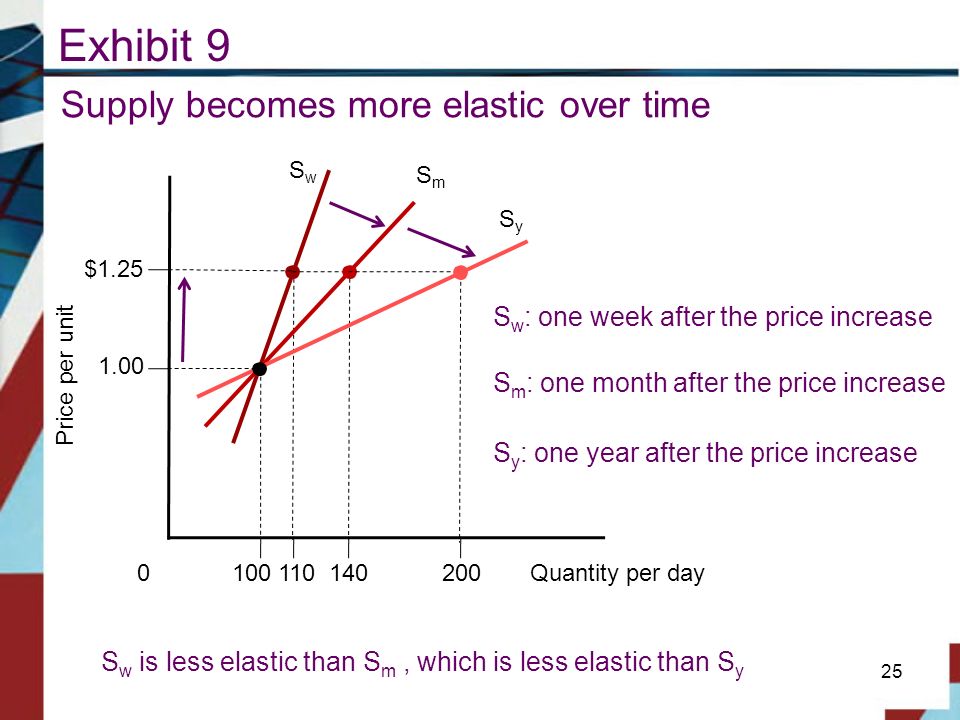 Exhibit 9

Supply becomes more elastic over time

$S_w$

$S_m$

$S_y$

$1.25

1.00

Price per unit

0 100 110 140 200 Quantity per day

$S_w$: one week after the price increase

$S_m$: one month after the price increase

$S_y$: one year after the price increase

$S_w$ is less elastic than $S_m$ , which is less elastic than $S_y$

25